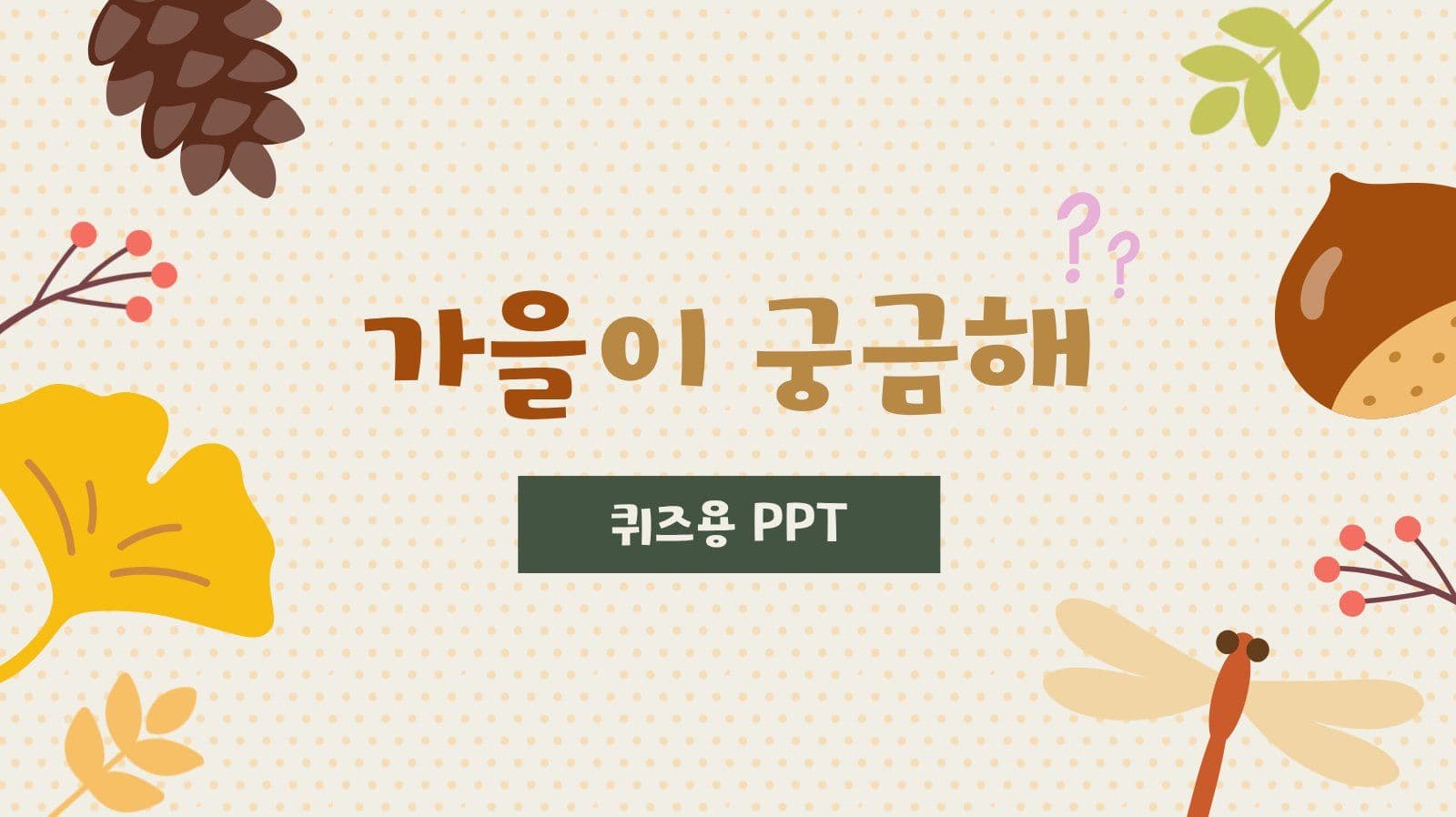 ??

가을이 궁금해

퀴즈용 PPT